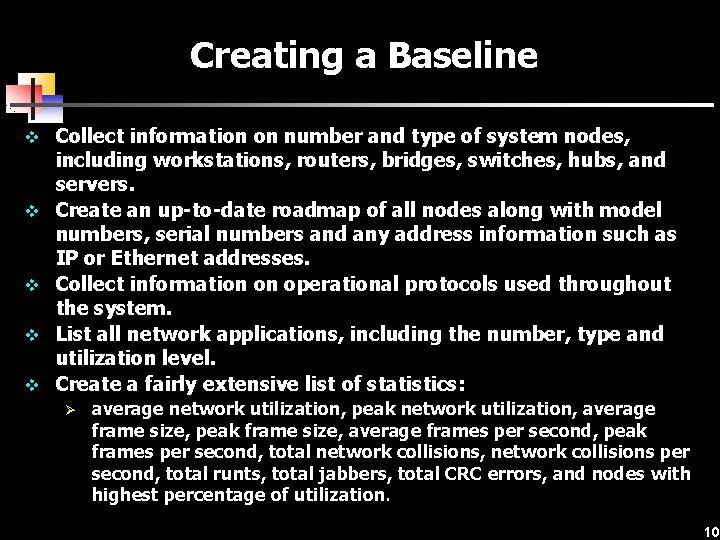 Creating a Baseline

❖ Collect information on number and type of system nodes, including workstations, routers, bridges, switches, hubs, and servers.
❖ Create an up-to-date roadmap of all nodes along with model numbers, serial numbers and any address information such as IP or Ethernet addresses.
❖ Collect information on operational protocols used throughout the system.
❖ List all network applications, including the number, type and utilization level.
❖ Create a fairly extensive list of statistics:
➢ average network utilization, peak network utilization, average frame size, peak frame size, average frames per second, peak frames per second, total network collisions, network collisions per second, total runts, total jabbers, total CRC errors, and nodes with highest percentage of utilization.

10